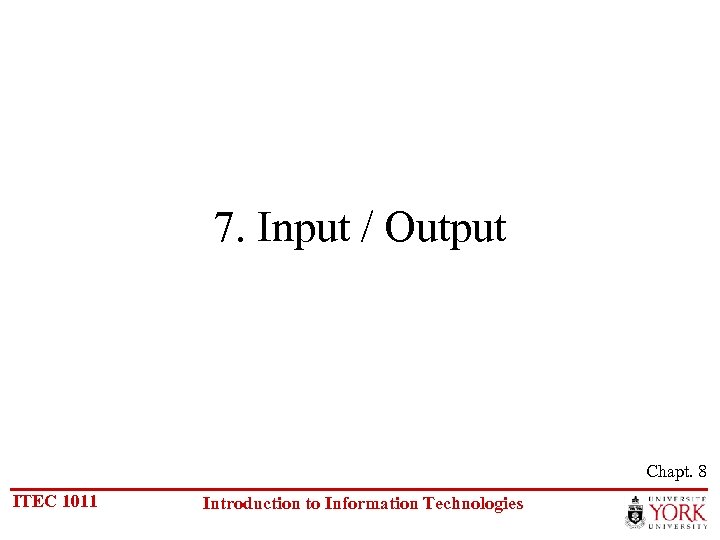 7. Input / Output

Chapt. 8

ITEC 1011

Introduction to Information Technologies

UNIVERSITÉ YORK UNIVERSITY